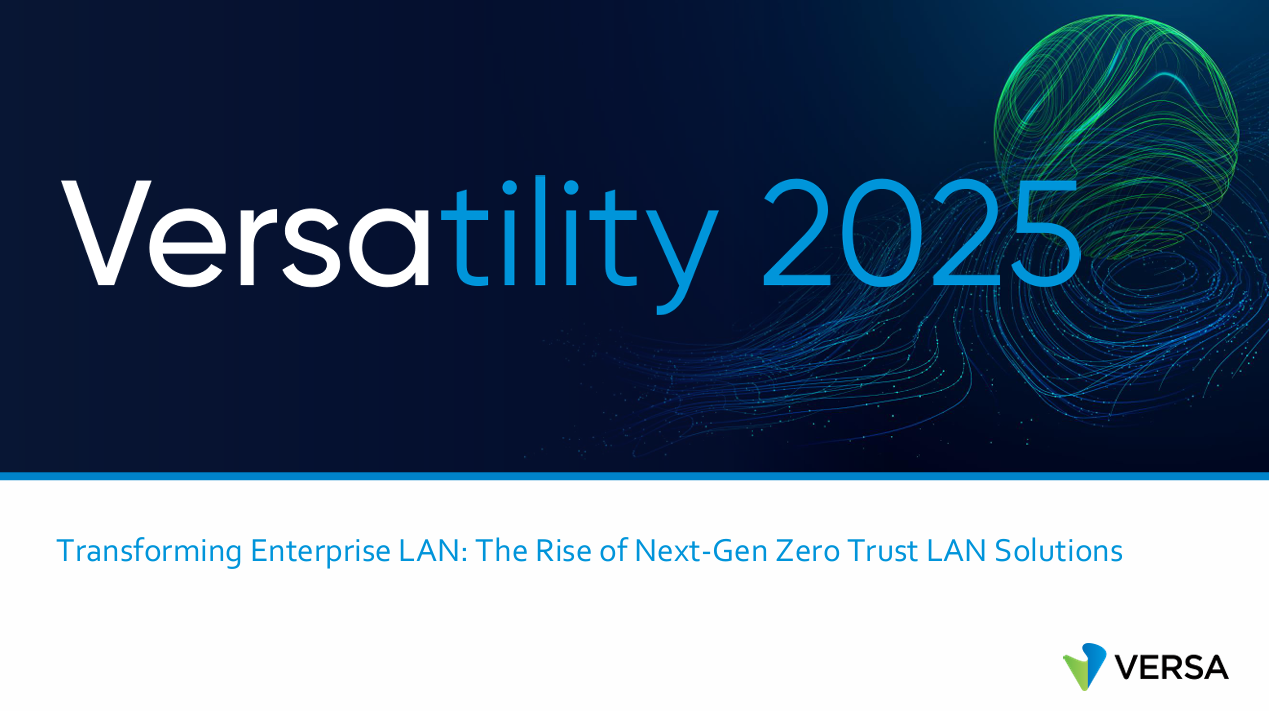 Versatility 2025

Transforming Enterprise LAN: The Rise of Next-Gen Zero Trust LAN Solutions

VERSA